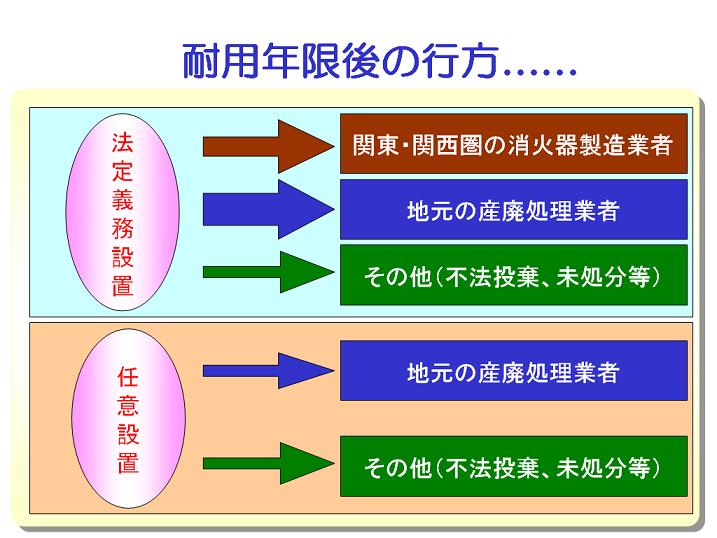 耐用年限後の行方……

法定義務設置

関東・関西圏の消火器製造業者

地元の産廃処理業者

その他（不法投棄、未処分等）

任意設置

地元の産廃処理業者

その他（不法投棄、未処分等）